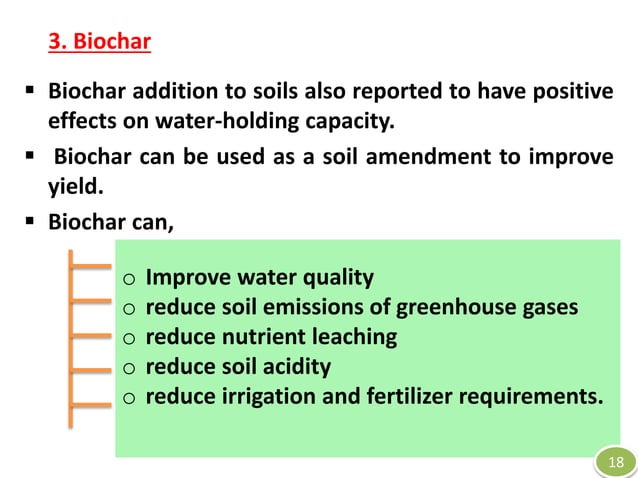 3. Biochar

▪ Biochar addition to soils also reported to have positive effects on water-holding capacity.

▪ Biochar can be used as a soil amendment to improve yield.

▪ Biochar can,

○ Improve water quality
○ reduce soil emissions of greenhouse gases
○ reduce nutrient leaching
○ reduce soil acidity
○ reduce irrigation and fertilizer requirements.

18